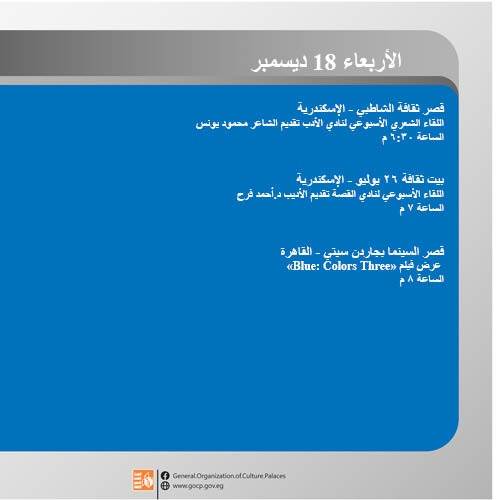 الأربعاء 18 ديسمبر

قصر ثقافة الشاطبي - الإسكندرية
اللقاء الشعري الأسبوعي لنادي الأدب تقديم الشاعر محمود يونس
الساعة ٦:٣٠ م

بيت ثقافة ٢٦ يوليو - الإسكندرية
اللقاء الأسبوعي لنادي القصة تقديم الأديب د.أحمد فرج
الساعة ٧ م

قصر السينما بجاردن سيتي - القاهرة
عرض فيلم «Blue: Colors Three»
الساعة ٨ م

General.Organization.of.Culture.Palaces
www.gocp.gov.eg